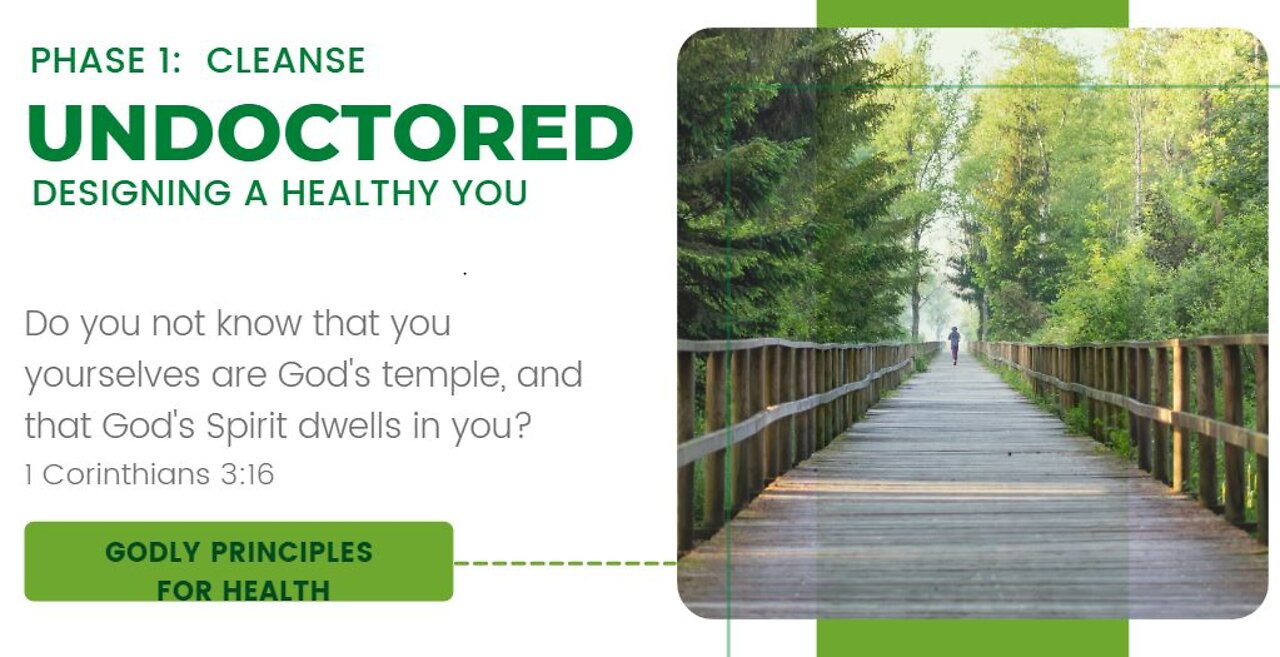 PHASE 1: CLEANSE

UNDOCTORED

DESIGNING A HEALTHY YOU

Do you not know that you yourselves are God's temple, and that God's Spirit dwells in you?

1 Corinthians 3:16

GODLY PRINCIPLES FOR HEALTH